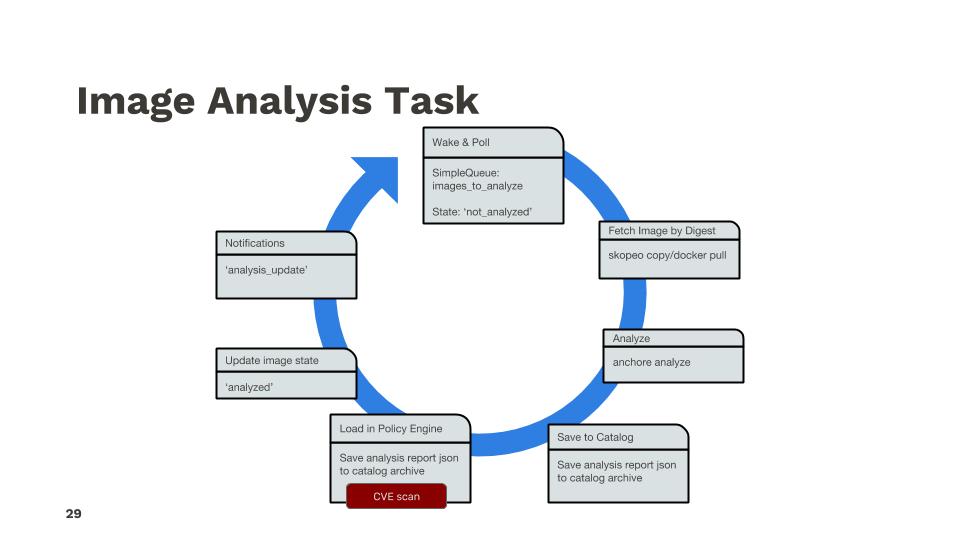 Image Analysis Task

Wake & Poll

SimpleQueue: images_to_analyze

State: 'not_analyzed'

Fetch Image by Digest

skopeo copy/docker pull

Analyze

anchore analyze

Save to Catalog

Save analysis report json to catalog archive

Load in Policy Engine

Save analysis report json to catalog archive

CVE scan

Update image state

'analyzed'

Notifications

'analysis_update'

29